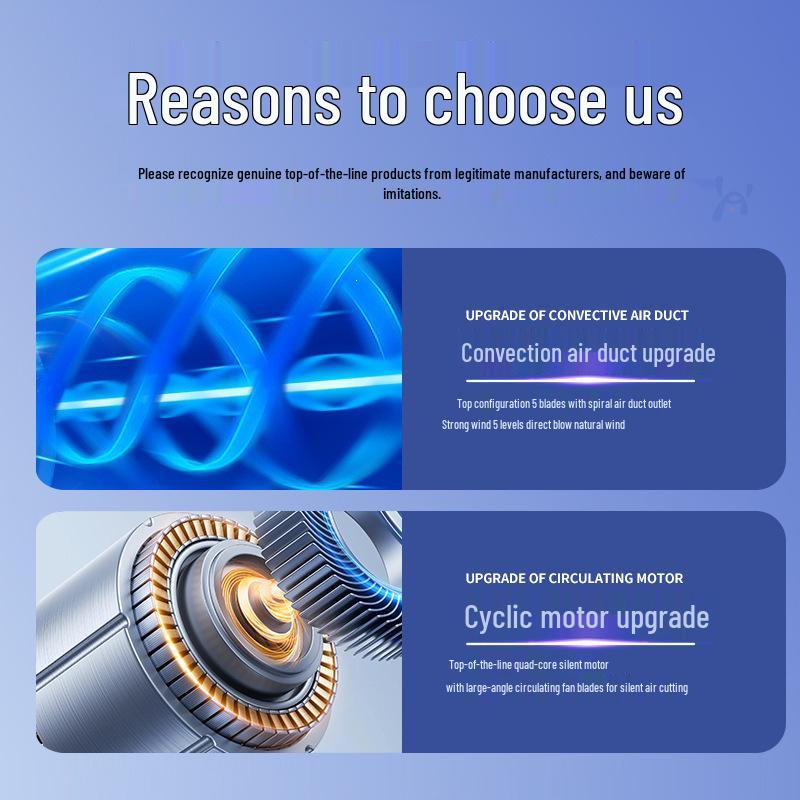 Reasons to choose us

Please recognize genuine top-of-the-line products from legitimate manufacturers, and beware of imitations.

UPGRADE OF CONVECTIVE AIR DUCT

Convection air duct upgrade

Top configuration 5 blades with spiral air duct outlet
Strong wind 5 levels direct blow natural wind

UPGRADE OF CIRCULATING MOTOR

Cyclic motor upgrade

Top-of-the-line quad-core silent motor
with large-angle circulating fan blades for silent air cutting